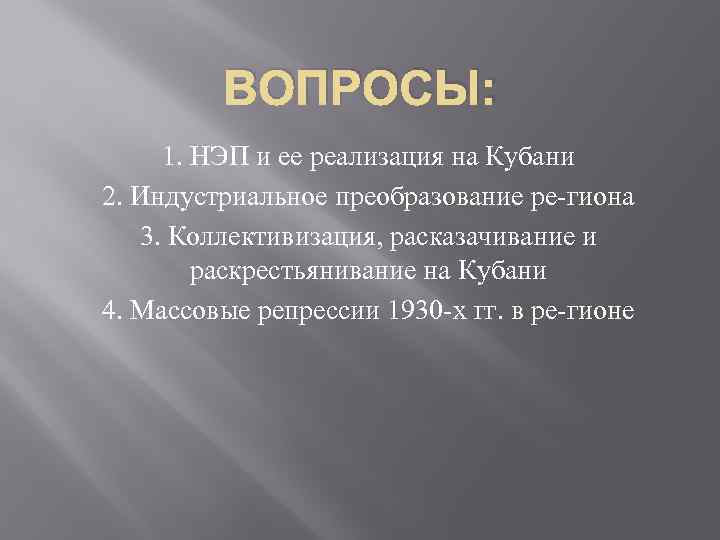 ВОПРОСЫ:

1. НЭП и ее реализация на Кубани

2. Индустриальное преобразование ре-гиона

3. Коллективизация, расказачивание и раскрестьянивание на Кубани

4. Массовые репрессии 1930-х гг. в ре-гионе